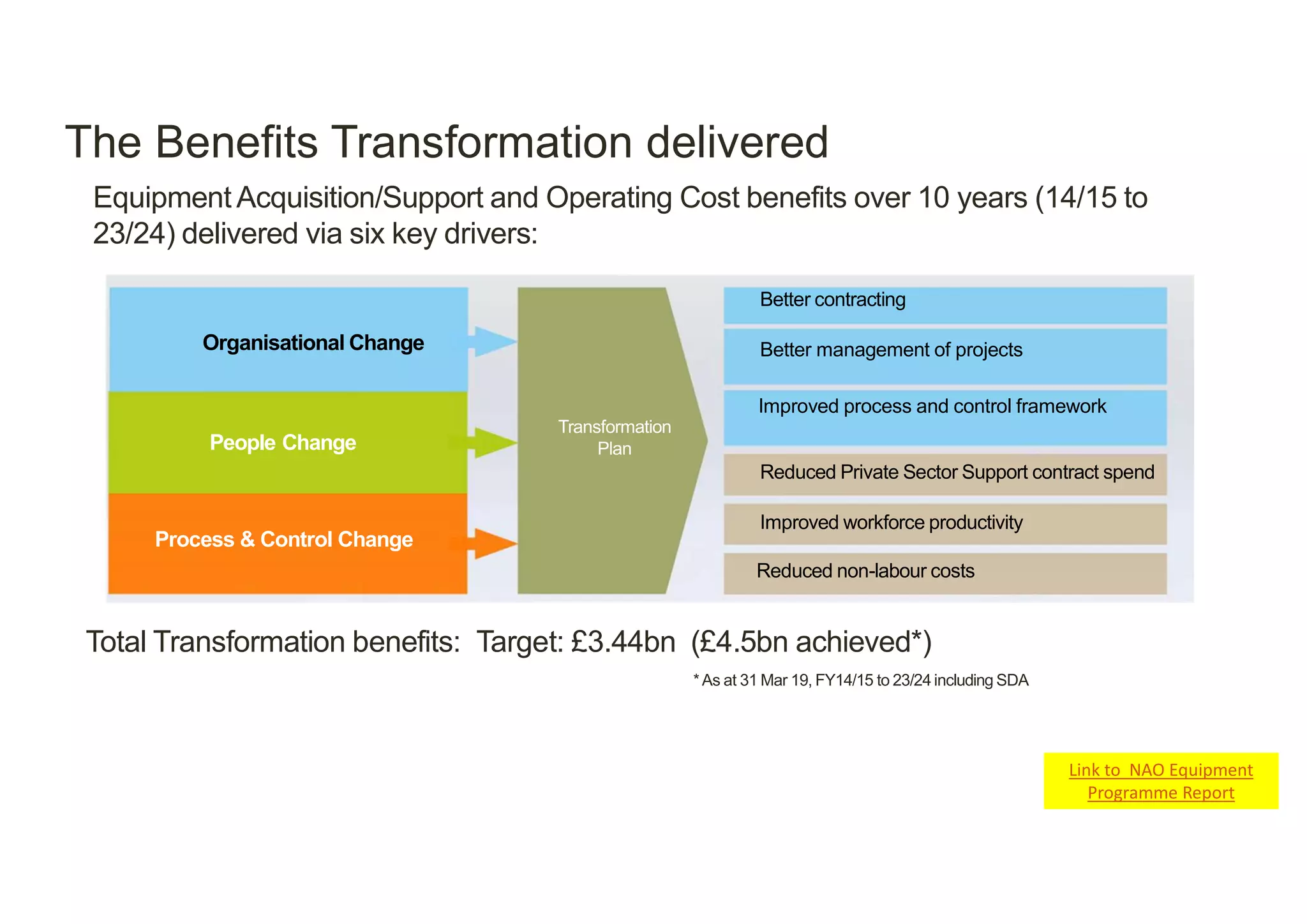 The Benefits Transformation delivered

Equipment Acquisition/Support and Operating Cost benefits over 10 years (14/15 to 23/24) delivered via six key drivers:

Organisational Change

People Change

Process & Control Change

Transformation Plan

Better contracting

Better management of projects

Improved process and control framework

Reduced Private Sector Support contract spend

Improved workforce productivity

Reduced non-labour costs

Total Transformation benefits: Target: £3.44bn (£4.5bn achieved*)

* As at 31 Mar 19, FY14/15 to 23/24 including SDA

Link to NAO Equipment Programme Report